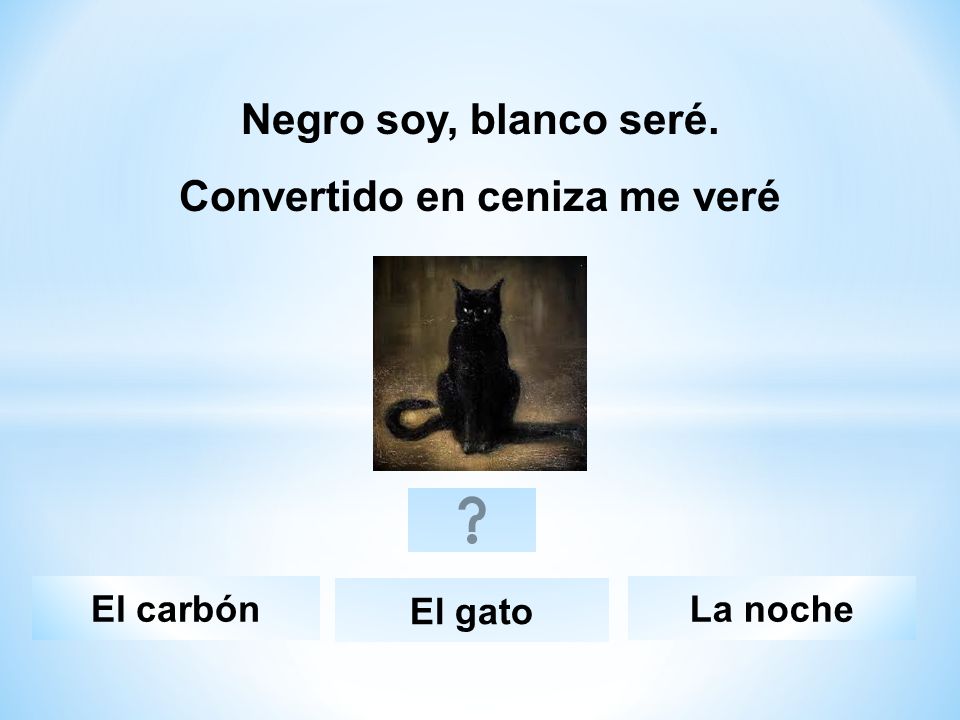 Negro soy, blanco seré.

Convertido en ceniza me veré

?

El carbón

El gato

La noche